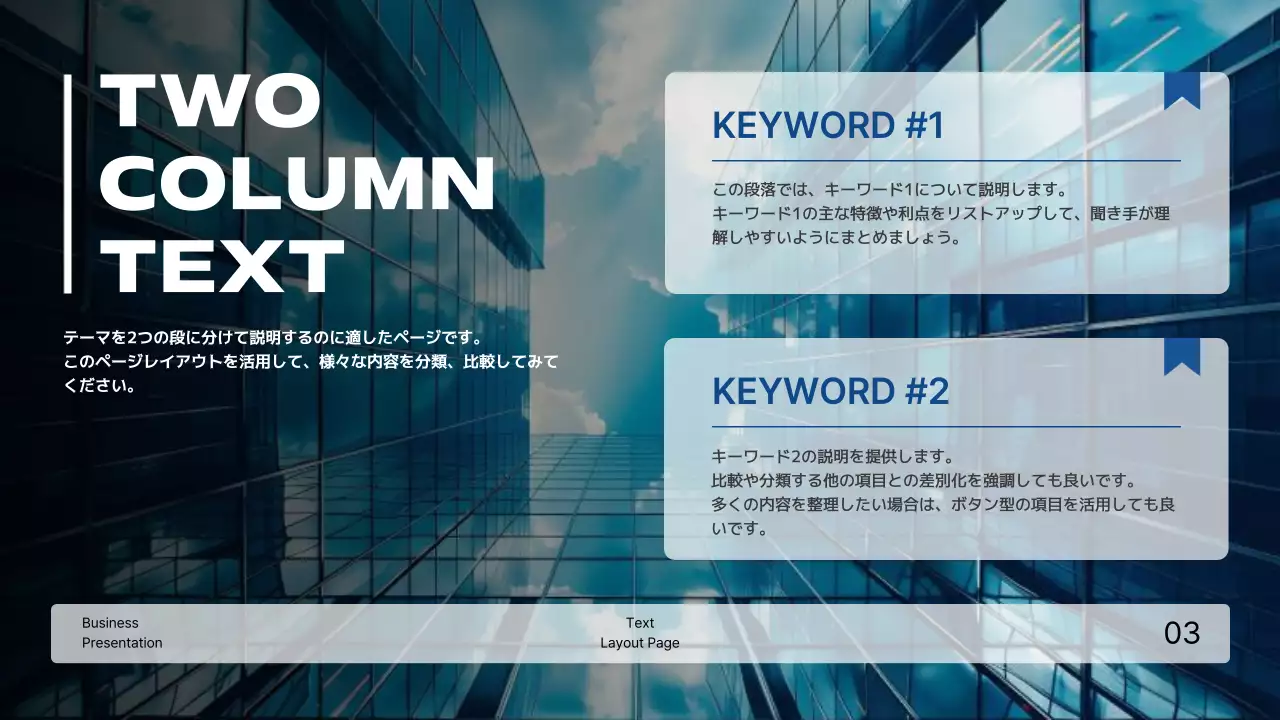 TWO COLUMN TEXT

テーマを2つの段に分けて説明するのに適したページです。
このページレイアウトを活用して、様々な内容を分類、比較してみてください。

KEYWORD #1

この段落では、キーワード1について説明します。
キーワード1の主な特徴や利点をリストアップして、聞き手が理解しやすいようにまとめましょう。

KEYWORD #2

キーワード2の説明を提供します。
比較や分類する他の項目との差別化を強調しても良いです。
多くの内容を整理したい場合は、ボタン型の項目を活用しても良いです。

Business Presentation

Text Layout Page

03